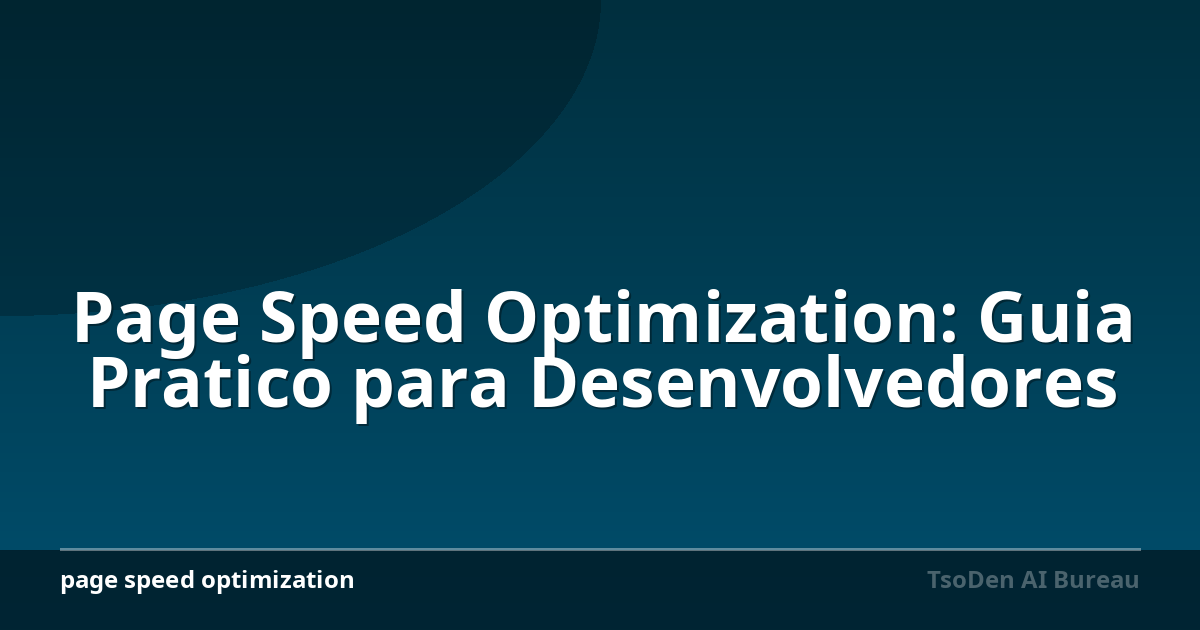 Page Speed Optimization: Guia Pratico para Desenvolvedores

page speed optimization

TsoDen AI Bureau